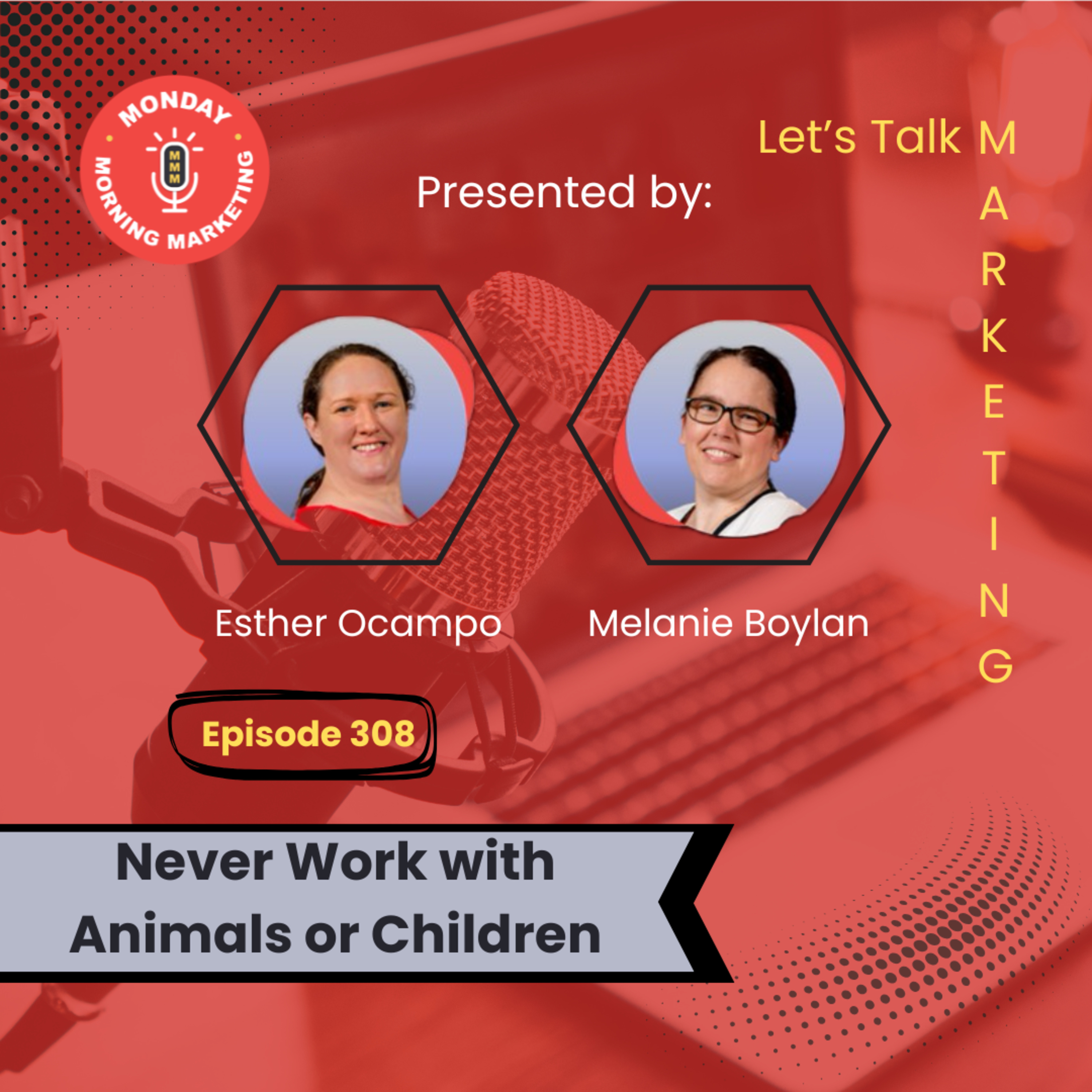 MONDAY MORNING MARKETING
MMM

Let's Talk MARKETING

Presented by:

Esther Ocampo

Melanie Boylan

Episode 308

Never Work with Animals or Children